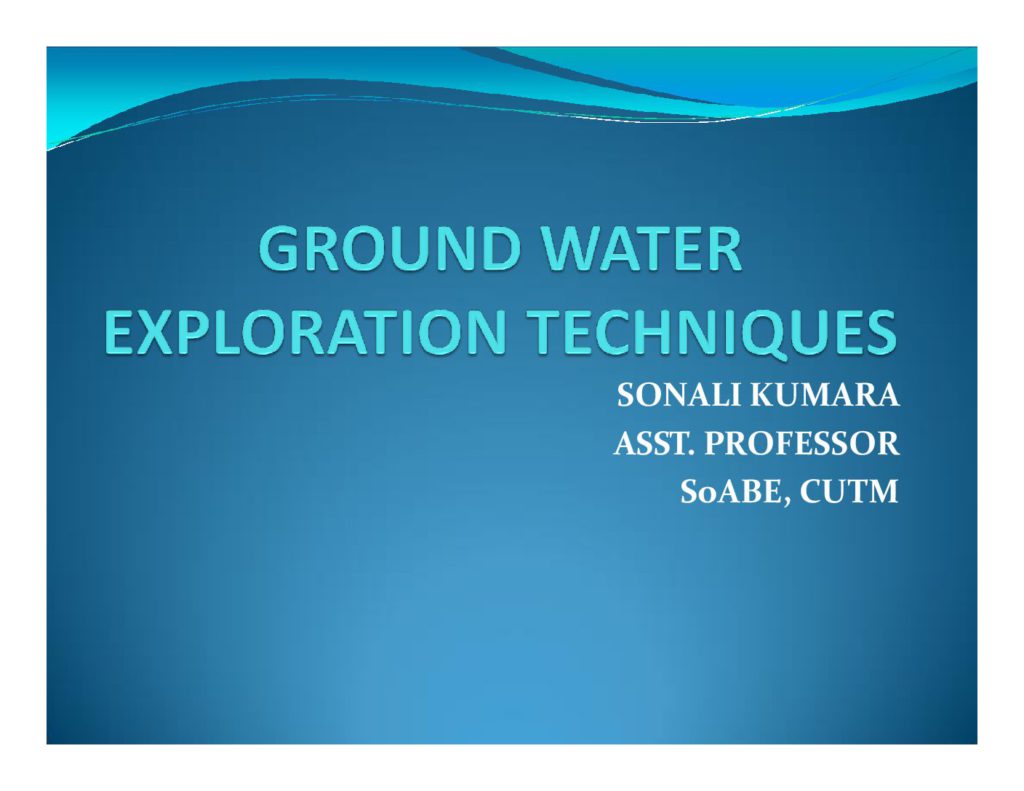 GROUND WATER EXPLORATION TECHNIQUES

SONALI KUMARA
ASST. PROFESSOR
SoABE, CUTM